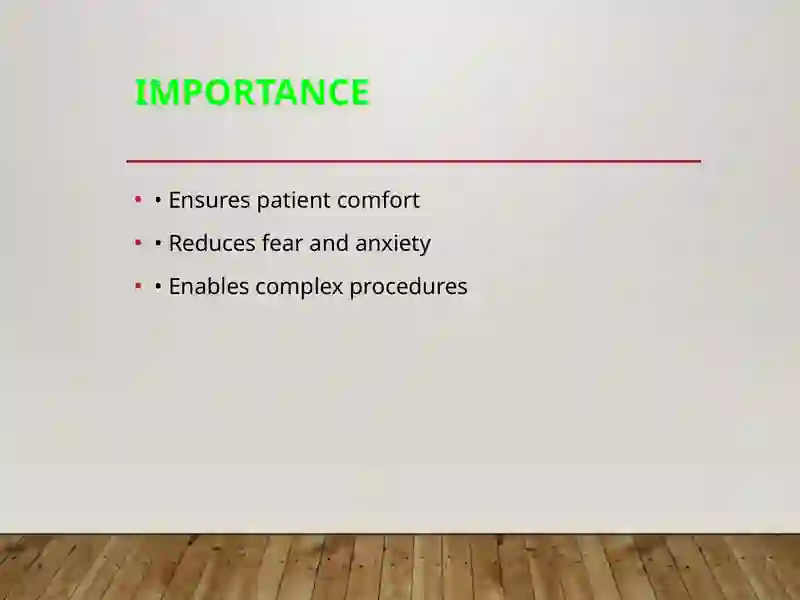 IMPORTANCE

• • Ensures patient comfort
• • Reduces fear and anxiety
• • Enables complex procedures